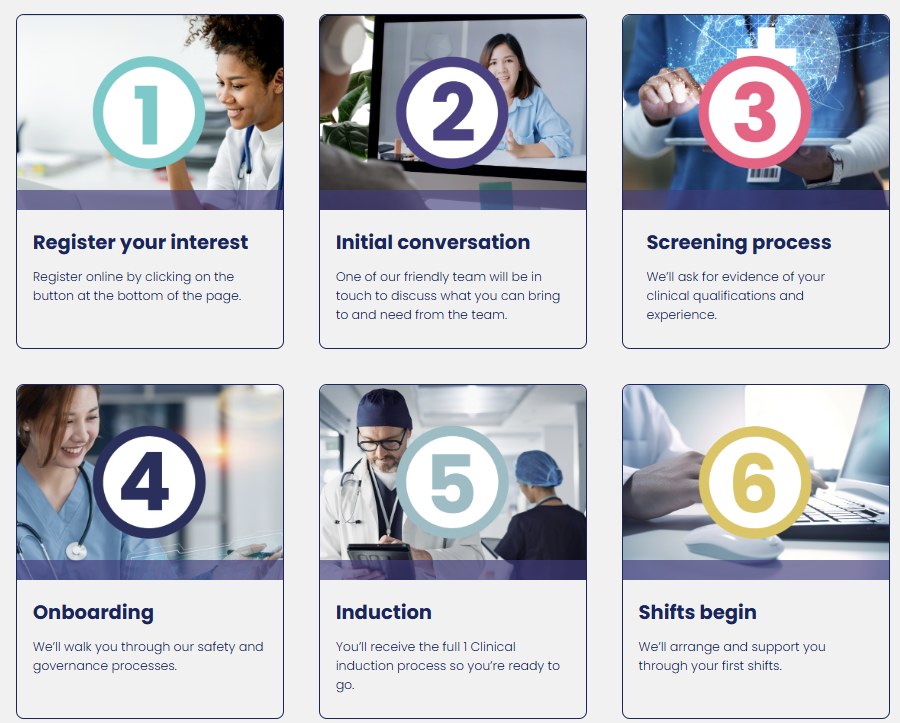 1

Register your interest

Register online by clicking on the button at the bottom of the page.

2

Initial conversation

One of our friendly team will be in touch to discuss what you can bring to and need from the team.

3

Screening process

We'll ask for evidence of your clinical qualifications and experience.

4

Onboarding

We'll walk you through our safety and governance processes.

5

Induction

You'll receive the full 1 Clinical induction process so you're ready to go.

6

Shifts begin

We'll arrange and support you through your first shifts.